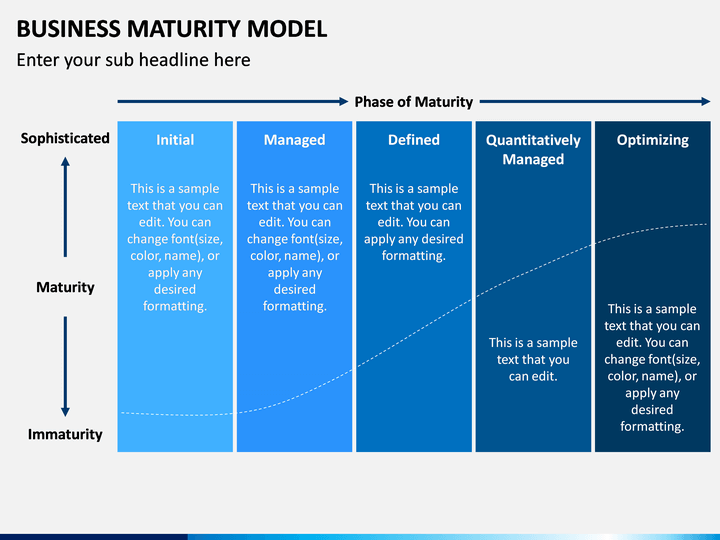 BUSINESS MATURITY MODEL

Enter your sub headline here

Phase of Maturity

Sophisticated

Maturity

Immaturity

Initial

This is a sample text that you can edit. You can change font(size, color, name), or apply any desired formatting.

Managed

This is a sample text that you can edit. You can change font(size, color, name), or apply any desired formatting.

Defined

This is a sample text that you can edit. You can apply any desired formatting.

Quantitatively Managed

This is a sample text that you can edit.

Optimizing

This is a sample text that you can edit. You can change font(size, color, name), or apply any desired formatting.